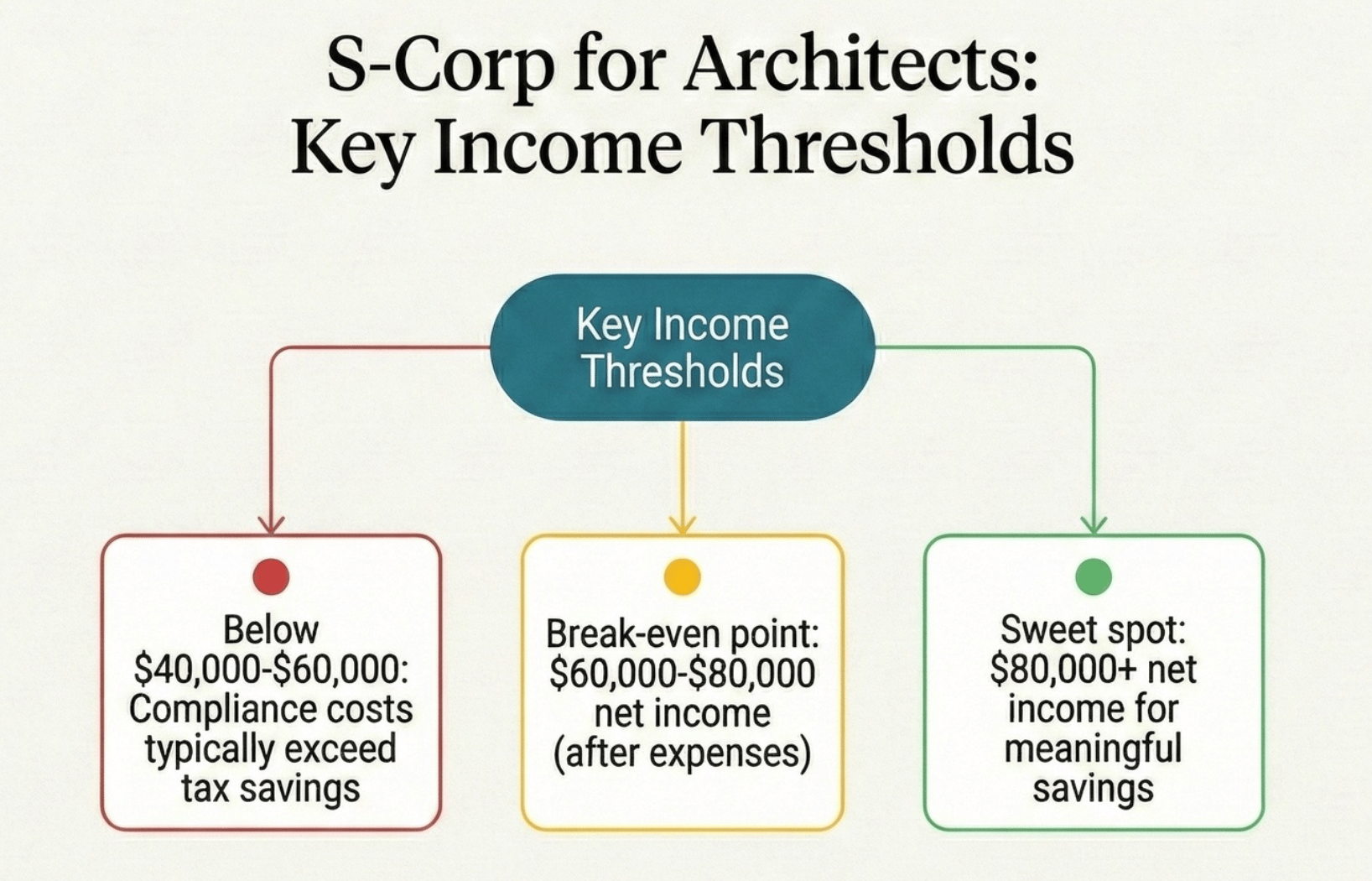 S-Corp for Architects: Key Income Thresholds

Key Income Thresholds

Below \$40,000-\$60,000: Compliance costs typically exceed tax savings

Break-even point: \$60,000-\$80,000 net income (after expenses)

Sweet spot: \$80,000+ net income for meaningful savings